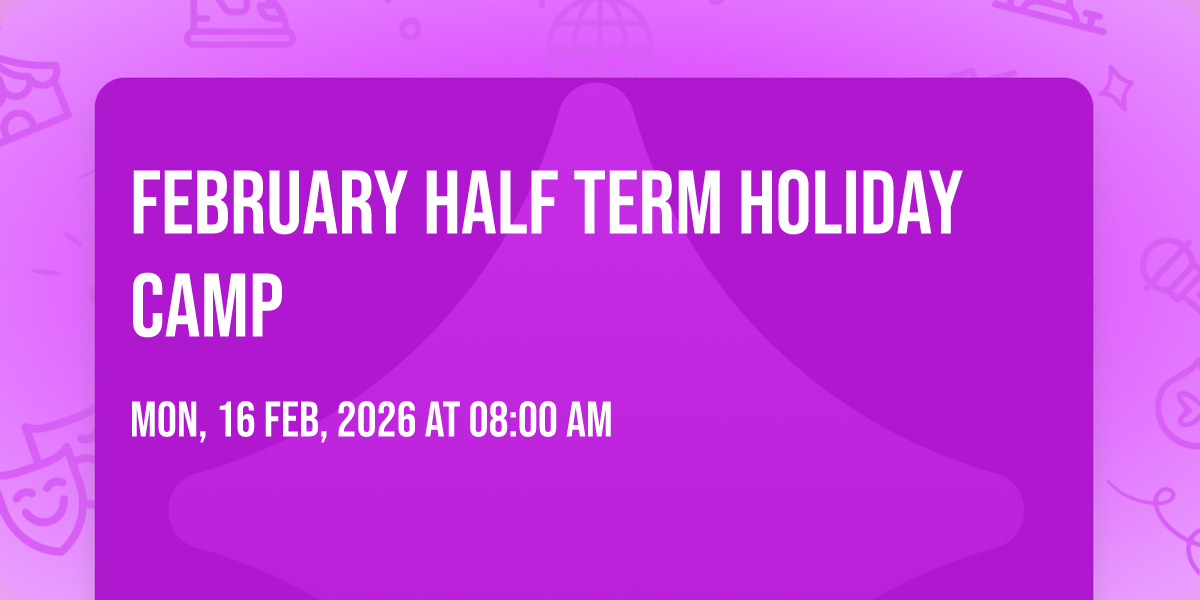 FEBRUARY HALF TERM HOLIDAY CAMP

MON, 16 FEB, 2026 AT 08:00 AM